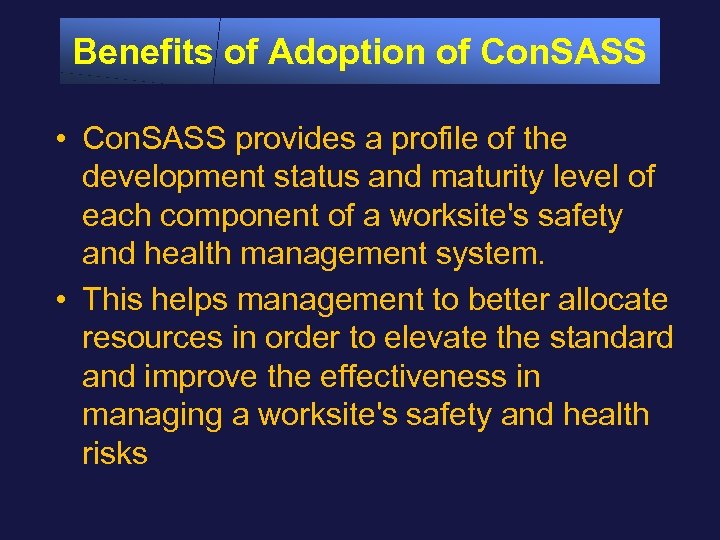 Benefits of Adoption of ConSASS

• ConSASS provides a profile of the development status and maturity level of each component of a worksite's safety and health management system.

• This helps management to better allocate resources in order to elevate the standard and improve the effectiveness in managing a worksite's safety and health risks